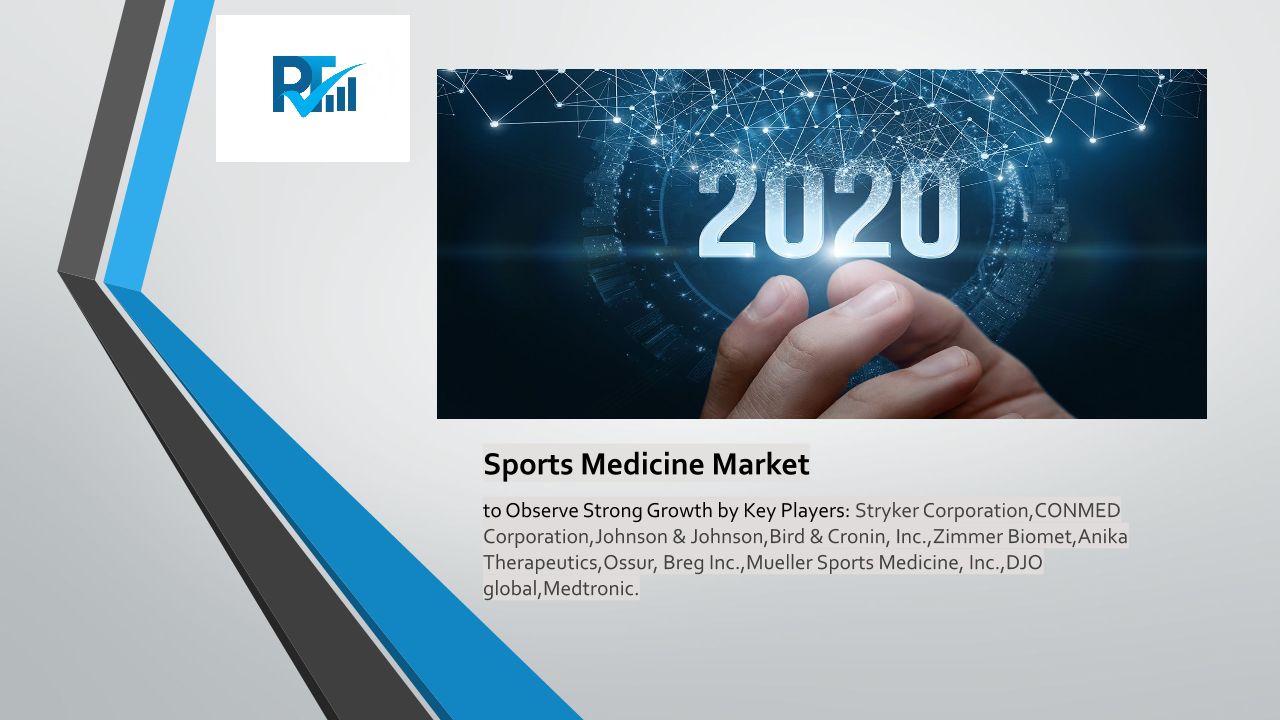 RT

2020

Sports Medicine Market

to Observe Strong Growth by Key Players: Stryker Corporation,CONMED Corporation,Johnson & Johnson,Bird & Cronin, Inc.,Zimmer Biomet,Anika Therapeutics,Ossur, Breg Inc.,Mueller Sports Medicine, Inc.,DJO global,Medtronic.